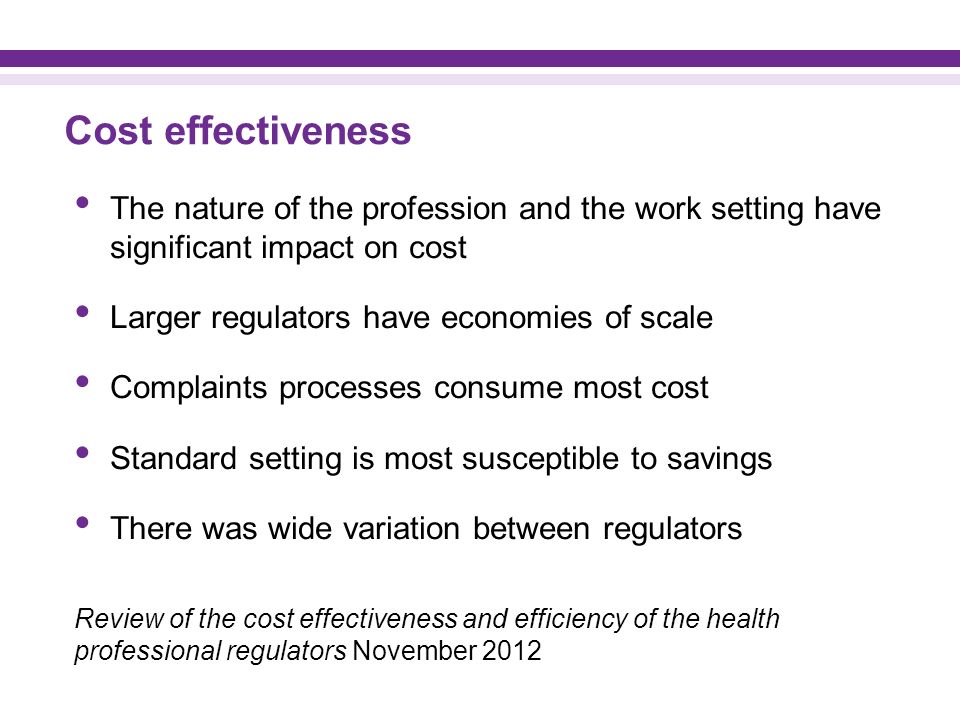 Cost effectiveness

• The nature of the profession and the work setting have significant impact on cost

• Larger regulators have economies of scale

• Complaints processes consume most cost

• Standard setting is most susceptible to savings

• There was wide variation between regulators

Review of the cost effectiveness and efficiency of the health professional regulators November 2012